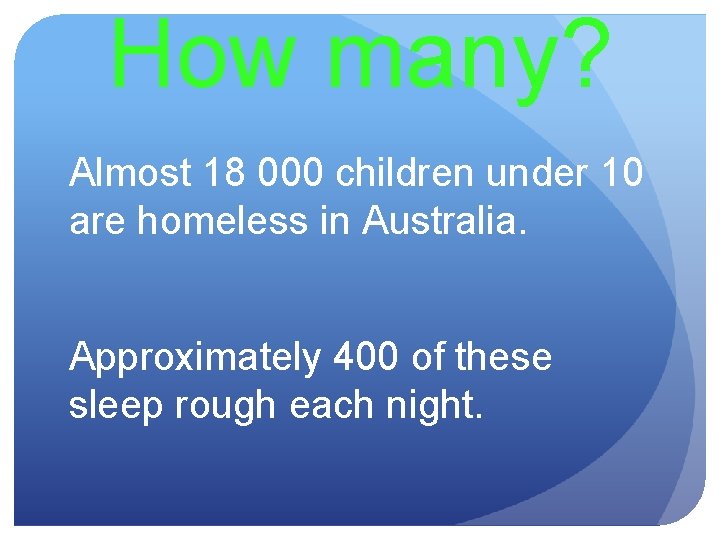 How many?

Almost 18 000 children under 10 are homeless in Australia.

Approximately 400 of these sleep rough each night.